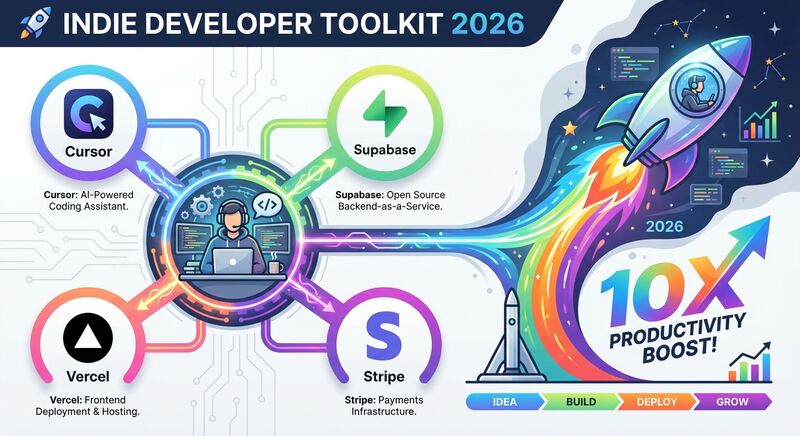 INDIE DEVELOPER TOOLKIT 2026

Cursor

Cursor: AI-Powered Coding Assistant.

Supabase

Supabase: Open Source Backend-as-a-Service.

</>

Vercel

Vercel: Frontend Deployment & Hosting.

S

Stripe

Stripe: Payments Infrastructure.

2026

10X PRODUCTIVITY BOOST!

IDEA BUILD DEPLOY GROW